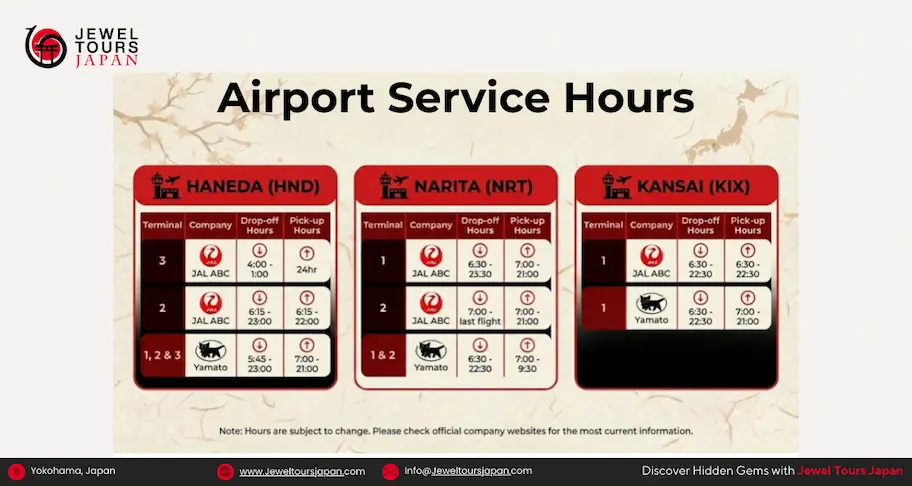 JEWEL TOURS JAPAN

Airport Service Hours

HANEDA (HND)

| Terminal | Company | Drop-off Hours | Pick-up Hours |
|---|---|---|---|
| 3 | JAL ABC | 4:00 - 1:00 | 24hr |
| 2 | JAL ABC | 6:15 - 23:00 | 6:15 - 22:00 |
| 1, 2 & 3 | Yamato | 5:45 - 23:00 | 7:00 - 21:00 |

NARITA (NRT)

| Terminal | Company | Drop-off Hours | Pick-up Hours |
|---|---|---|---|
| 1 | JAL ABC | 6:30 - 23:30 | 7:00 - 21:00 |
| 2 | JAL ABC | 7:00 - last flight | 7:00 - 21:00 |
| 1 & 2 | Yamato | 6:30 - 22:30 | 7:00 - 9:30 |

KANSAI (KIX)

| Terminal | Company | Drop-off Hours | Pick-up Hours |
|---|---|---|---|
| 1 | JAL ABC | 6:30 - 22:30 | 6:30 - 22:30 |
| 1 | Yamato | 6:30 - 22:30 | 7:00 - 21:00 |

Note: Hours are subject to change. Please check official company websites for the most current information.

Yokohama, Japan www.Jeweltoursjapan.com info@Jeweltoursjapan.com Discover Hidden Gems with Jewel Tours Japan